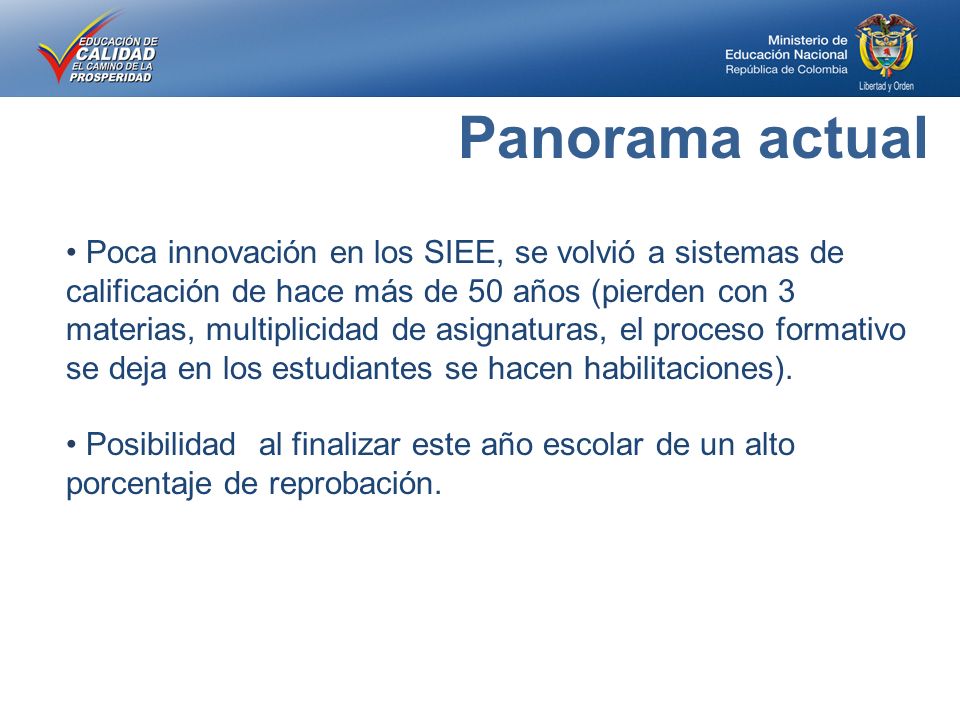 EDUCACIÓN DE CALIDAD EL CAMINO DE LA PROSPERIDAD

Ministerio de Educación Nacional República de Colombia

Libertad y Orden

Panorama actual

• Poca innovación en los SIEE, se volvió a sistemas de calificación de hace más de 50 años (pierden con 3 materias, multiplicidad de asignaturas, el proceso formativo se deja en los estudiantes se hacen habilitaciones).

• Posibilidad al finalizar este año escolar de un alto porcentaje de reprobación.